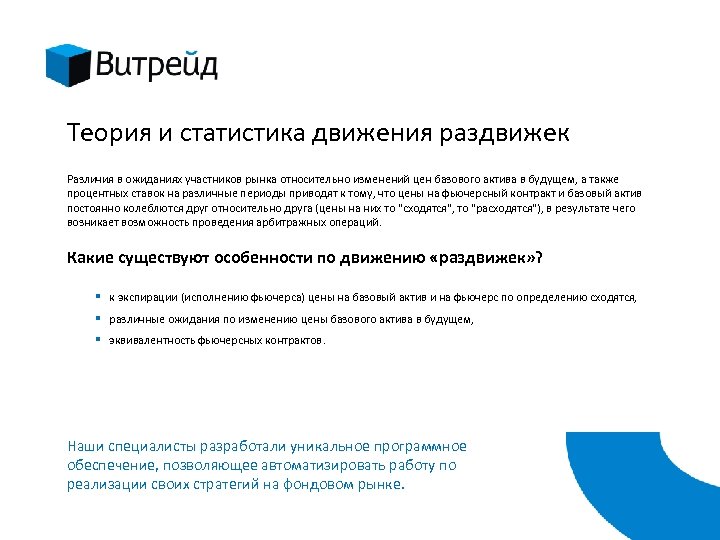 Витрейд

Теория и статистика движения раздвижек

Различия в ожиданиях участников рынка относительно изменений цен базового актива в будущем, а также процентных ставок на различные периоды приводят к тому, что цены на фьючерсный контракт и базовый актив постоянно колеблются друг относительно друга (цены на них то "сходятся", то "расходятся"), в результате чего возникает возможность проведения арбитражных операций.

Какие существуют особенности по движению «раздвижек»?

- к экспирации (исполнению фьючерса) цены на базовый актив и на фьючерс по определению сходятся,
- различные ожидания по изменению цены базового актива в будущем,
- эквивалентность фьючерсных контрактов.

Наши специалисты разработали уникальное программное обеспечение, позволяющее автоматизировать работу по реализации своих стратегий на фондовом рынке.